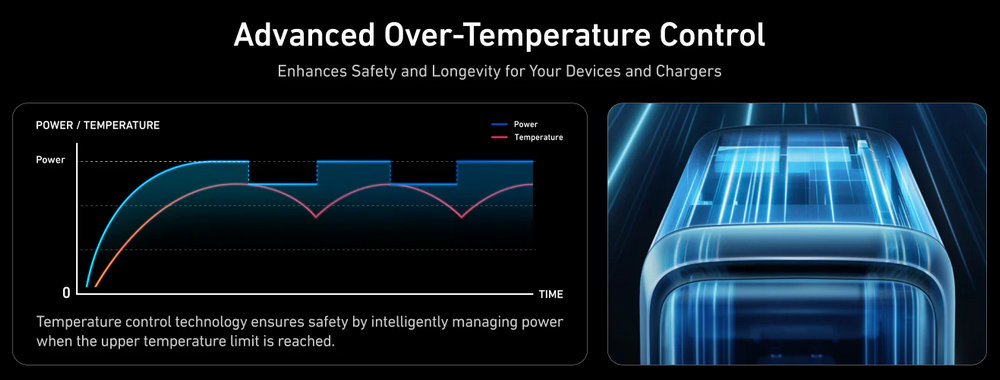 Advanced Over-Temperature Control

Enhances Safety and Longevity for Your Devices and Chargers

POWER / TEMPERATURE

Power
Temperature

Power

0

TIME

Temperature control technology ensures safety by intelligently managing power when the upper temperature limit is reached.